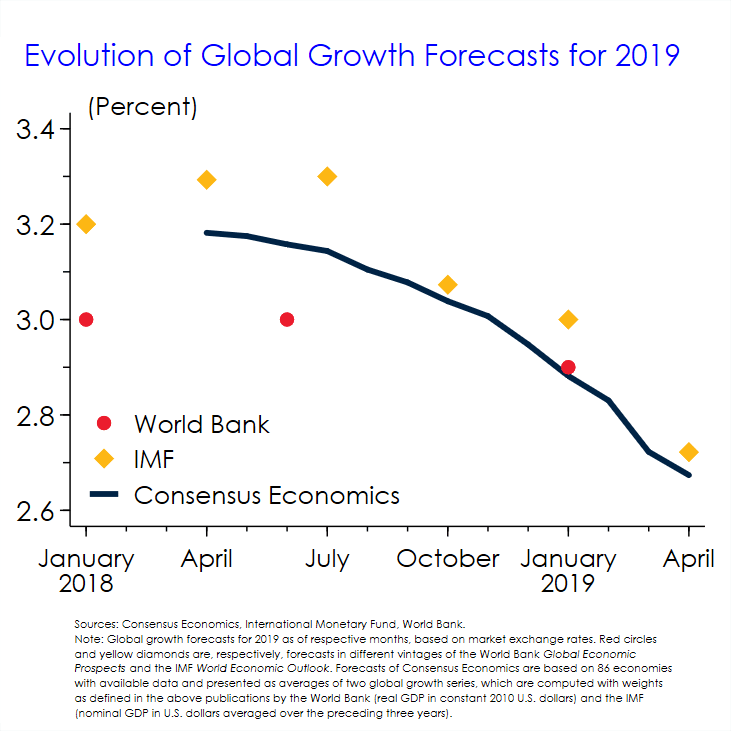 Evolution of Global Growth Forecasts for 2019

(Percent)

3.4
3.2
3.0
2.8
2.6

World Bank
IMF
Consensus Economics

January 2018
April
July
October
January 2019
April

Sources: Consensus Economics, International Monetary Fund, World Bank.
Note: Global growth forecasts for 2019 as of respective months, based on market exchange rates. Red circles and yellow diamonds are, respectively, forecasts in different vintages of the World Bank Global Economic Prospects and the IMF World Economic Outlook. Forecasts of Consensus Economics are based on 86 economies with available data and presented as averages of two global growth series, which are computed with weights as defined in the above publications by the World Bank (real GDP in constant 2010 U.S. dollars) and the IMF (nominal GDP in U.S. dollars averaged over the preceding three years).